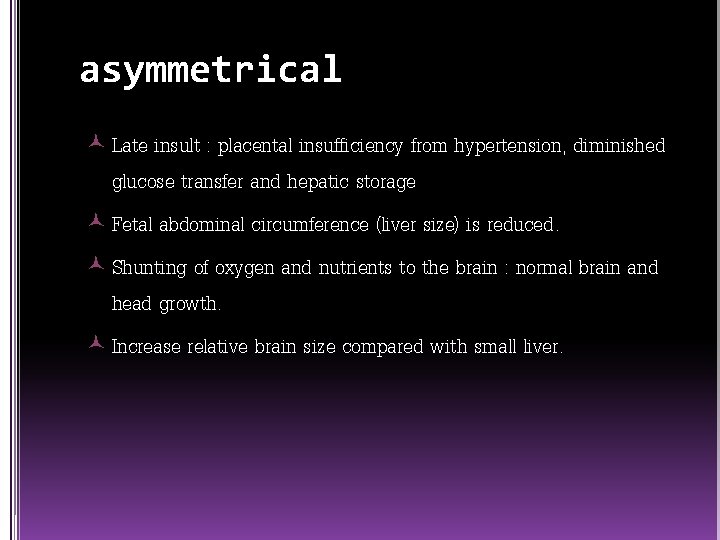 asymmetrical

Late insult : placental insufficiency from hypertension, diminished glucose transfer and hepatic storage

Fetal abdominal circumference (liver size) is reduced.

Shunting of oxygen and nutrients to the brain : normal brain and head growth.

Increase relative brain size compared with small liver.